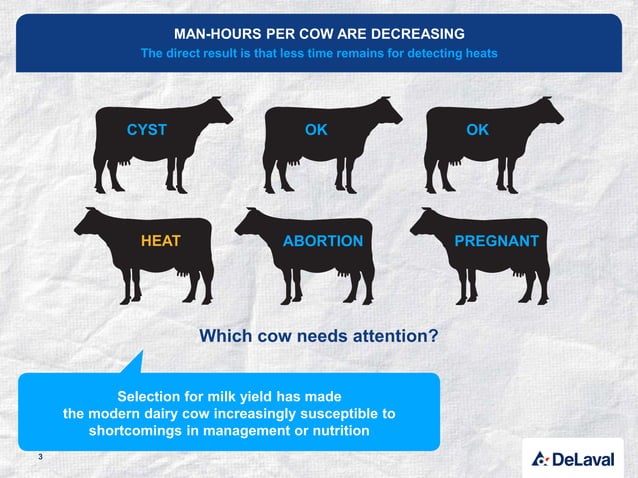 MAN-HOURS PER COW ARE DECREASING
The direct result is that less time remains for detecting heats

CYST

OK

OK

HEAT

ABORTION

PREGNANT

Which cow needs attention?

Selection for milk yield has made the modern dairy cow increasingly susceptible to shortcomings in management or nutrition

3

DeLaval